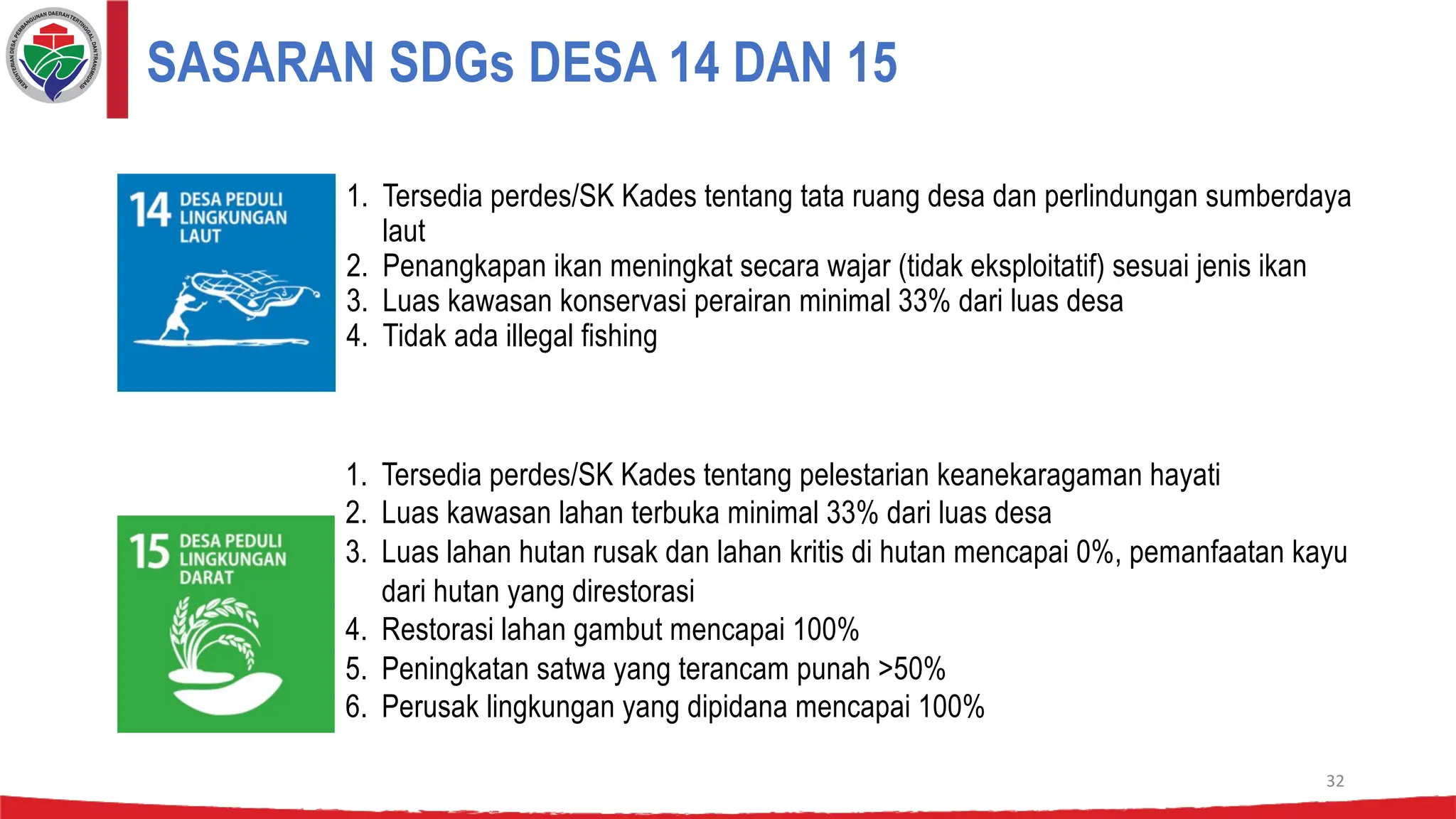 KEMENTERIAN DESA, PEMBANGUNAN DAERAH TERTINGGAL, DAN TRANSMIGRASI

SASARAN SDGs DESA 14 DAN 15

14 DESA PEDULI LINGKUNGAN LAUT

1. Tersedia perdes/SK Kades tentang tata ruang desa dan perlindungan sumberdaya laut
2. Penangkapan ikan meningkat secara wajar (tidak eksploitatif) sesuai jenis ikan
3. Luas kawasan konservasi perairan minimal 33% dari luas desa
4. Tidak ada illegal fishing

15 DESA PEDULI LINGKUNGAN DARAT

1. Tersedia perdes/SK Kades tentang pelestarian keanekaragaman hayati
2. Luas kawasan lahan terbuka minimal 33% dari luas desa
3. Luas lahan hutan rusak dan lahan kritis di hutan mencapai 0%, pemanfaatan kayu dari hutan yang direstorasi
4. Restorasi lahan gambut mencapai 100%
5. Peningkatan satwa yang terancam punah >50%
6. Perusak lingkungan yang dipidana mencapai 100%

32